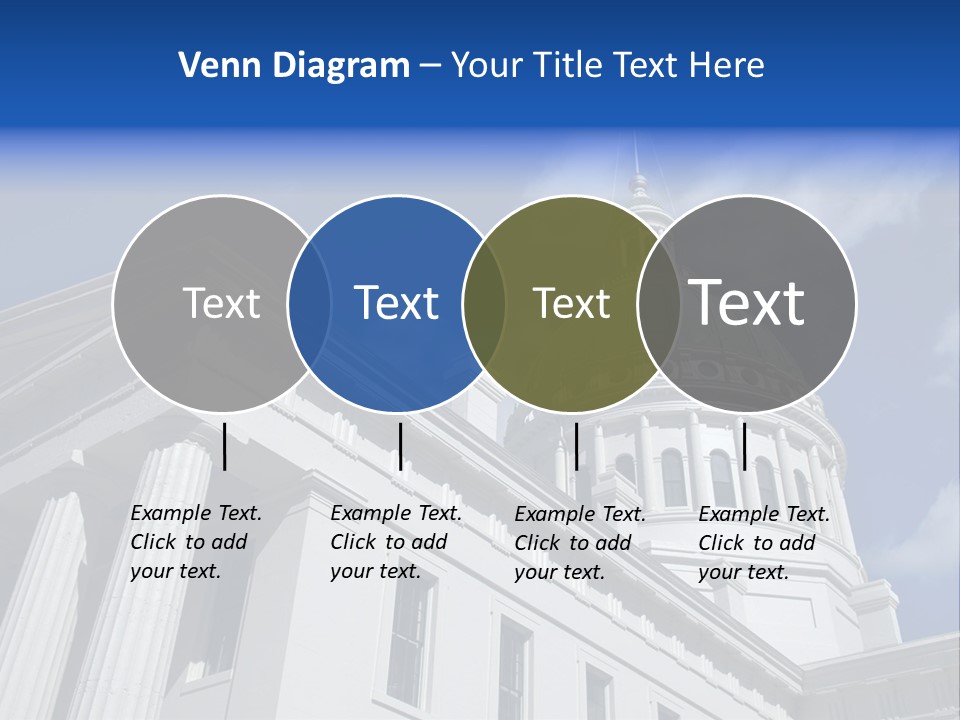 Venn Diagram – Your Title Text Here

Text

Text

Text

Text

Example Text. Click to add your text.

Example Text. Click to add your text.

Example Text. Click to add your text.

Example Text. Click to add your text.